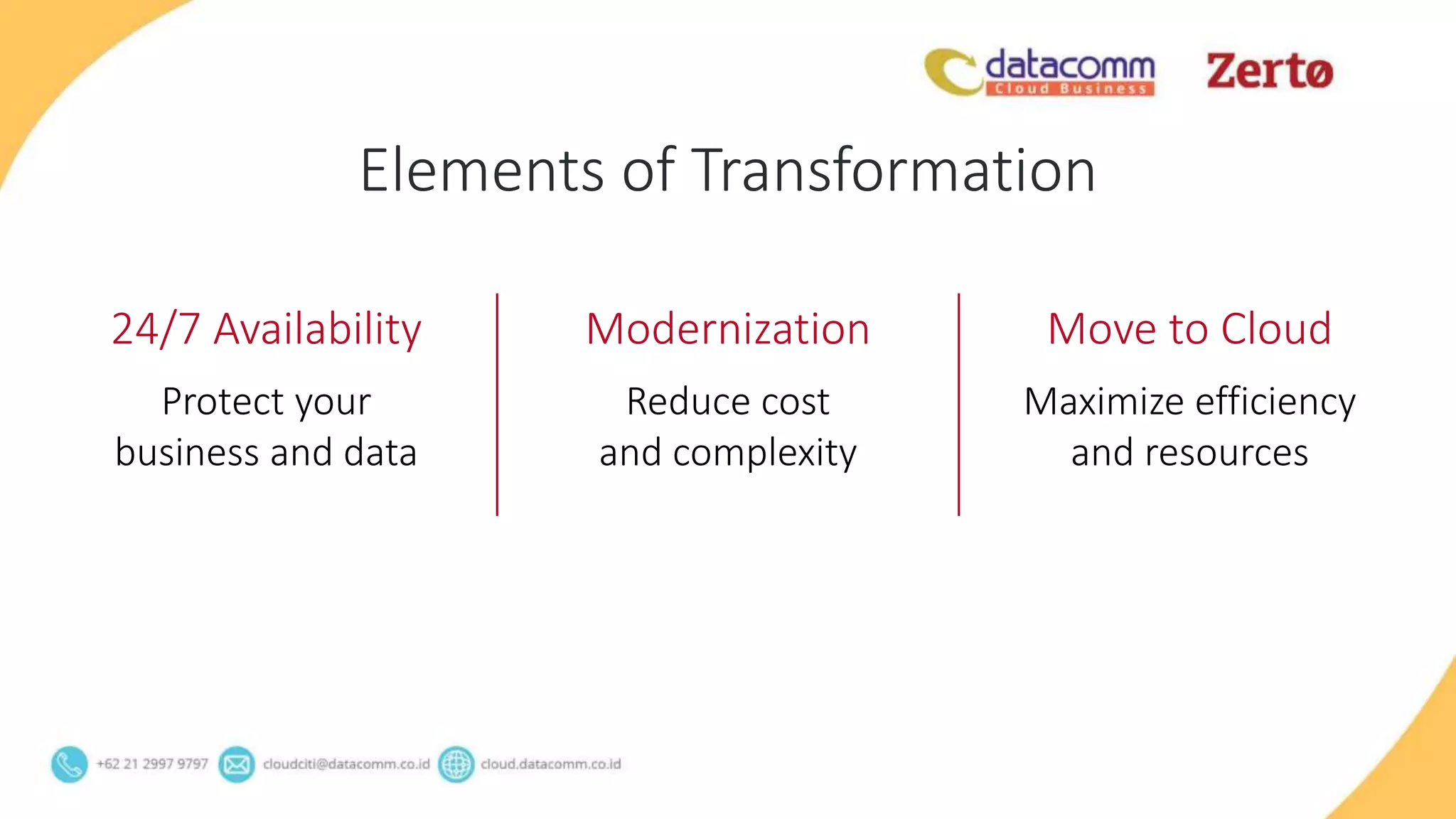 datacomm
Cloud Business

Zertø

Elements of Transformation

24/7 Availability

Protect your business and data

Modernization

Reduce cost and complexity

Move to Cloud

Maximize efficiency and resources

+62 21 2997 9797 cloudciti@datacomm.co.id cloud.datacomm.co.id